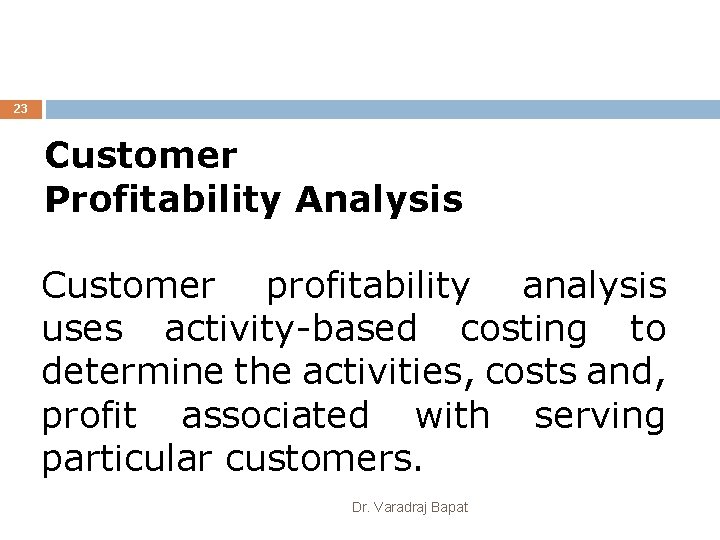 23

Customer
Profitability Analysis

Customer profitability analysis uses activity-based costing to determine the activities, costs and, profit associated with serving particular customers.

Dr. Varadraj Bapat